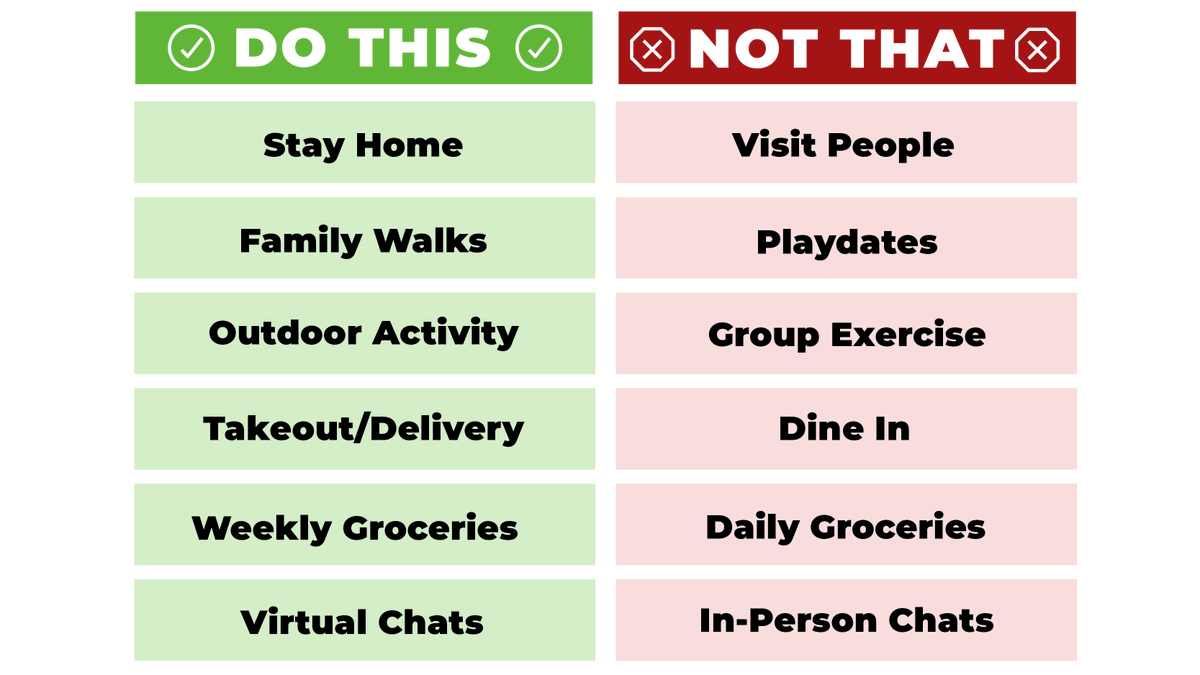 | DO THIS | NOT THAT |
|---|---|
| Stay Home | Visit People |
| Family Walks | Playdates |
| Outdoor Activity | Group Exercise |
| Takeout/Delivery | Dine In |
| Weekly Groceries | Daily Groceries |
| Virtual Chats | In-Person Chats |